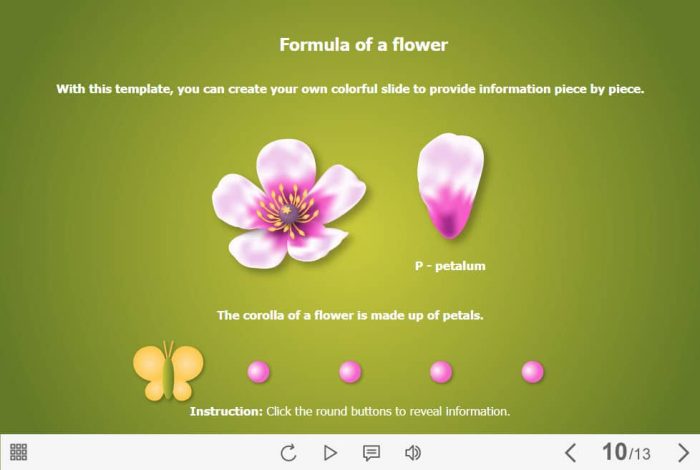 Formula of a flower

With this template, you can create your own colorful slide to provide information piece by piece.

P - petalum

The corolla of a flower is made up of petals.

Instruction: Click the round buttons to reveal information.

10/13